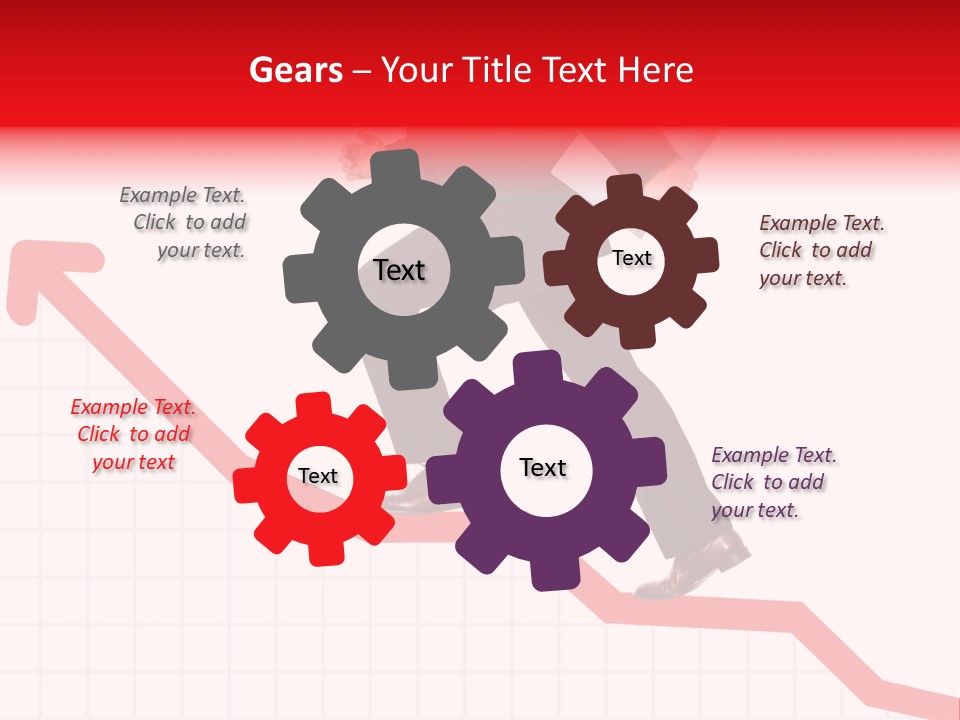 Gears – Your Title Text Here

Example Text. Click to add your text.

Text

Text

Example Text. Click to add your text.

Example Text. Click to add your text

Text

Text

Example Text. Click to add your text.